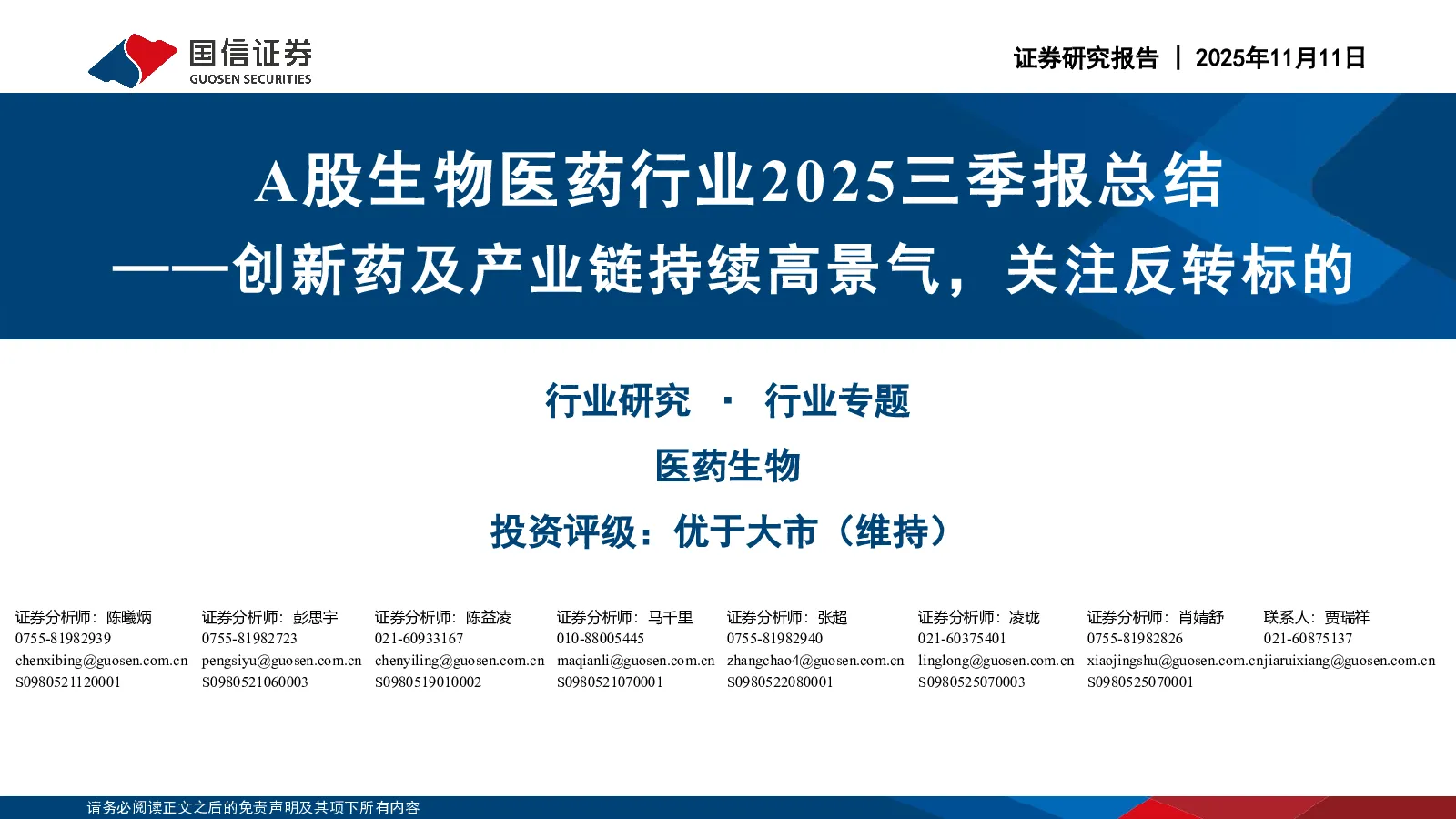 国信证券
GUOSEN SECURITIES

证券研究报告 | 2025年11月11日

A股生物医药行业2025三季报总结
——创新药及产业链持续高景气，关注反转标的

行业研究 · 行业专题

医药生物

投资评级：优于大市（维持）

证券分析师：陈曦炳
0755-81982939
chenxibing@guosen.com.cn
S0980521120001

证券分析师：彭思宇
0755-81982723
pengsiyu@guosen.com.cn
S0980521060003

证券分析师：陈益凌
021-60933167
chenyiling@guosen.com.cn
S0980519010002

证券分析师：马千里
010-88005445
maqianli@guosen.com.cn
S0980521070001

证券分析师：张超
0755-81982940
zhangchao4@guosen.com.cn
S0980522080001

证券分析师：凌珑
021-60375401
linglong@guosen.com.cn
S0980525070003

证券分析师：肖婧舒
0755-81982826
xiaojingshu@guosen.com.cn
S0980525070001

联系人：贾瑞祥
021-60875137
jiaruixiang@guosen.com.cn

请务必阅读正文之后的免责声明及其项下所有内容